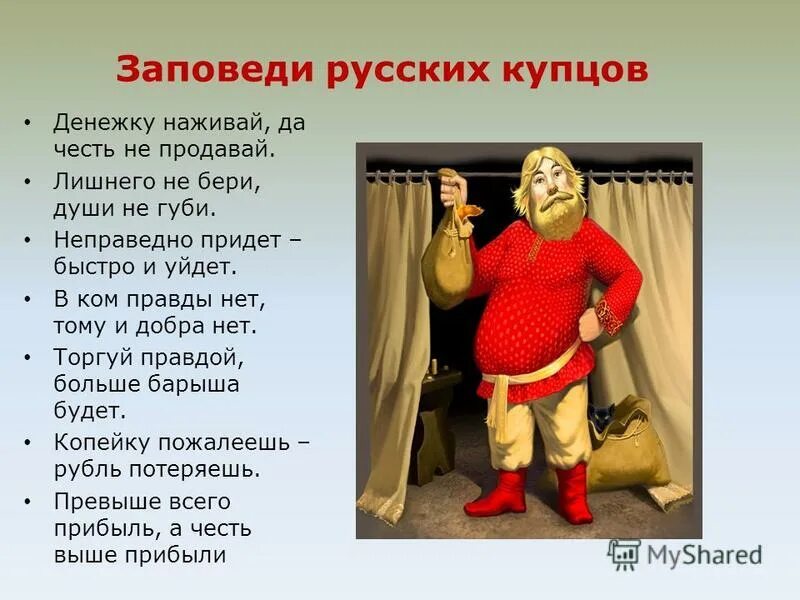 Заповеди русских купцов

• Денежку наживай, да честь не продавай.
• Лишнего не бери, души не губи.
• Неправедно придет – быстро и уйдет.
• В ком правды нет, тому и добра нет.
• Торгуй правдой, больше барыша будет.
• Копейку пожалеешь – рубль потеряешь.
• Превыше всего прибыль, а честь выше прибыли

MyShared